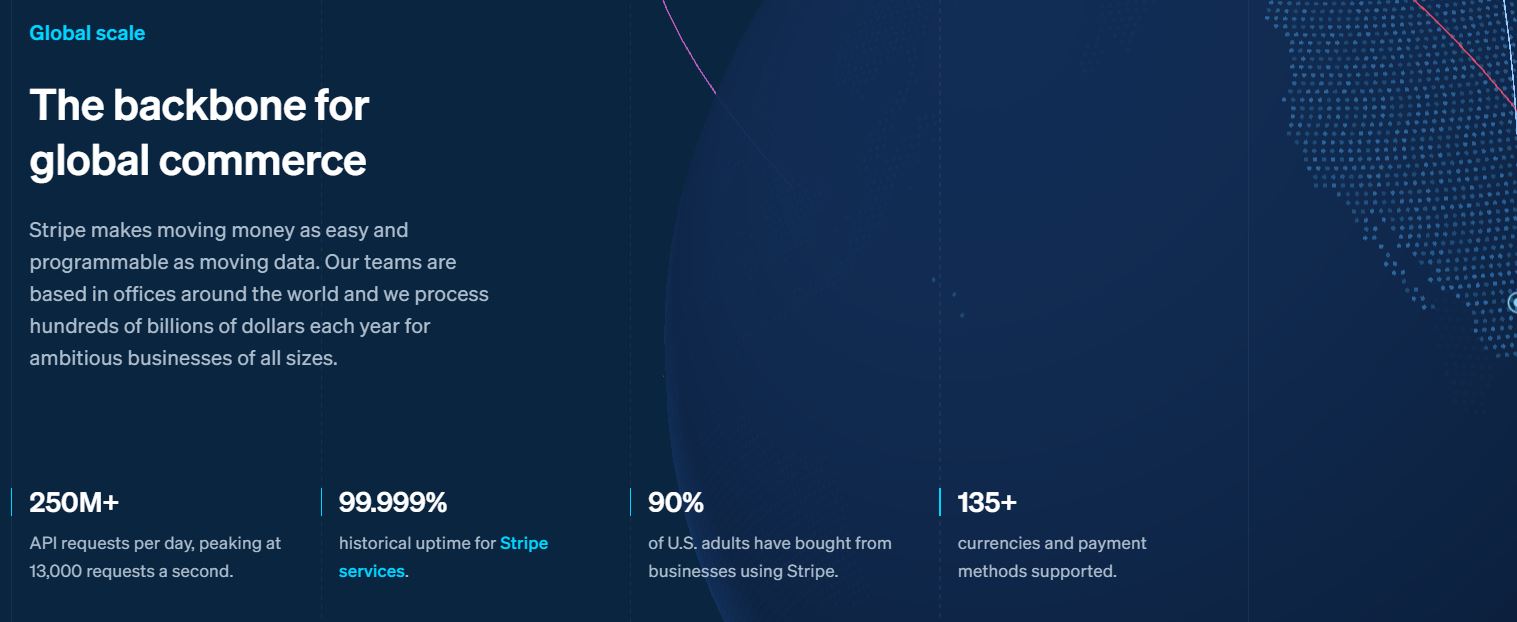 Global scale

The backbone for global commerce

Stripe makes moving money as easy and programmable as moving data. Our teams are based in offices around the world and we process hundreds of billions of dollars each year for ambitious businesses of all sizes.

250M+

API requests per day, peaking at 13,000 requests a second.

99.999%

historical uptime for Stripe services.

90%

of U.S. adults have bought from businesses using Stripe.

135+

currencies and payment methods supported.